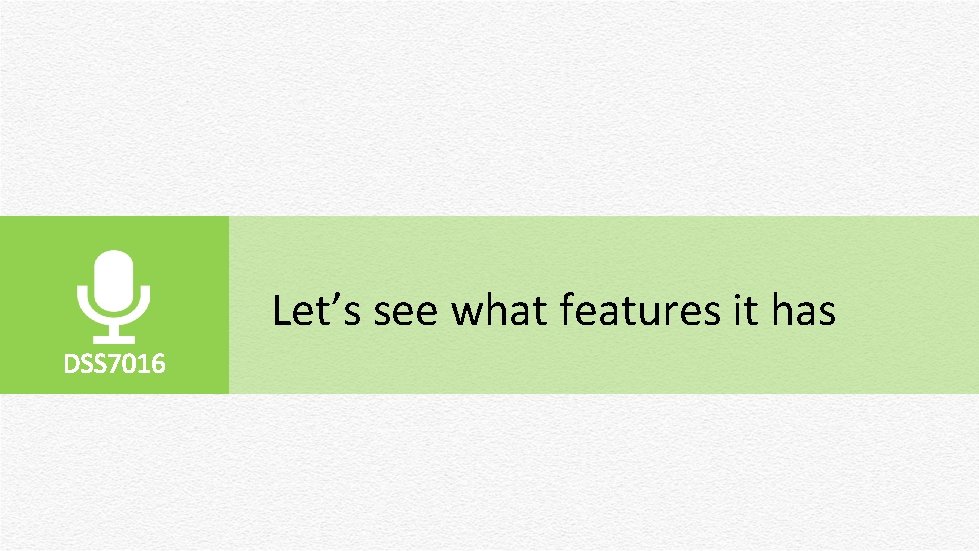 DSS7016

Let’s see what features it has